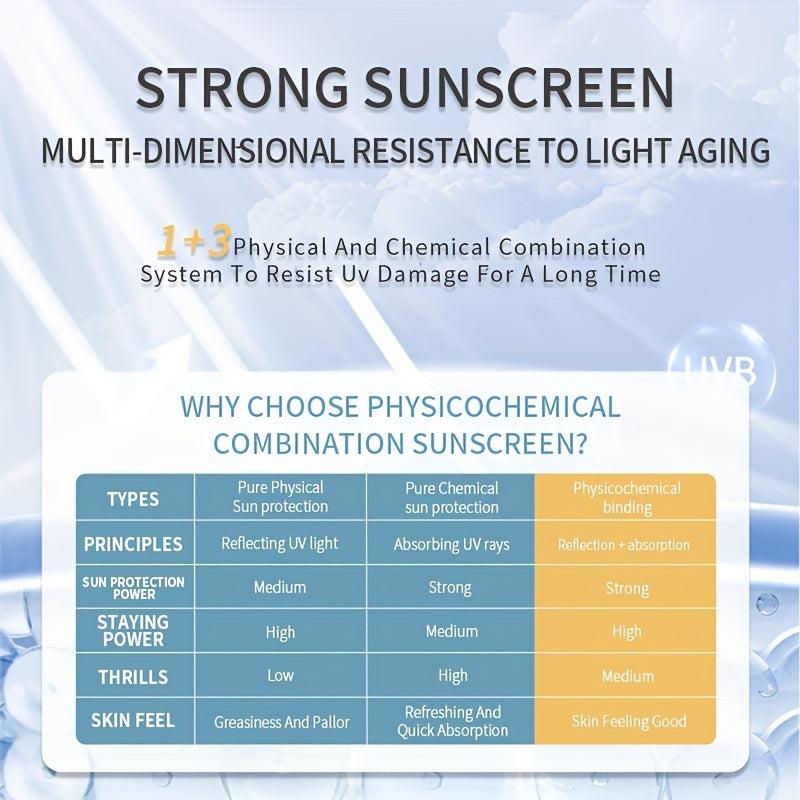 STRONG SUNSCREEN
MULTI-DIMENSIONAL RESISTANCE TO LIGHT AGING

1+3 Physical And Chemical Combination System To Resist Uv Damage For A Long Time

UVB

WHY CHOOSE PHYSICOCHEMICAL COMBINATION SUNSCREEN?

| TYPES | Pure Physical Sun protection | Pure Chemical sun protection | Physicochemical binding |
|---|---|---|---|
| PRINCIPLES | Reflecting UV light | Absorbing UV rays | Reflection + absorption |
| SUN PROTECTION POWER | Medium | Strong | Strong |
| STAYING POWER | High | Medium | High |
| THRILLS | Low | High | Medium |
| SKIN FEEL | Greasiness And Pallor | Refreshing And Quick Absorption | Skin Feeling Good |